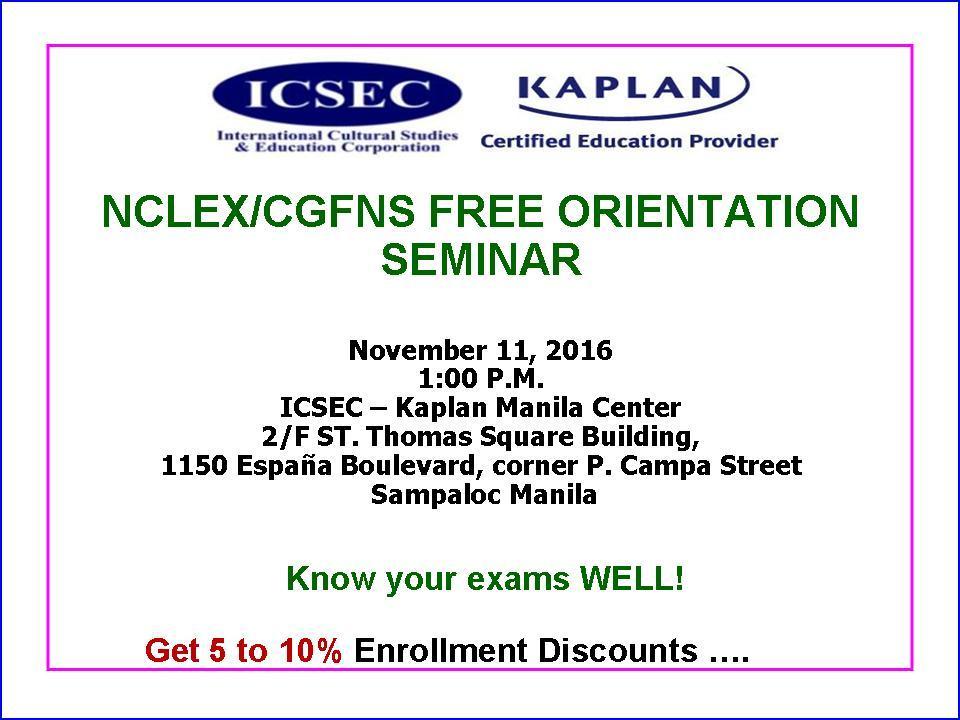 ICSEC
International Cultural Studies & Education Corporation

KAPLAN
Certified Education Provider

NCLEX/CGFNS FREE ORIENTATION SEMINAR

November 11, 2016
1:00 P.M.
ICSEC – Kaplan Manila Center
2/F ST. Thomas Square Building,
1150 España Boulevard, corner P. Campa Street
Sampaloc Manila

Know your exams WELL!

Get 5 to 10% Enrollment Discounts ….